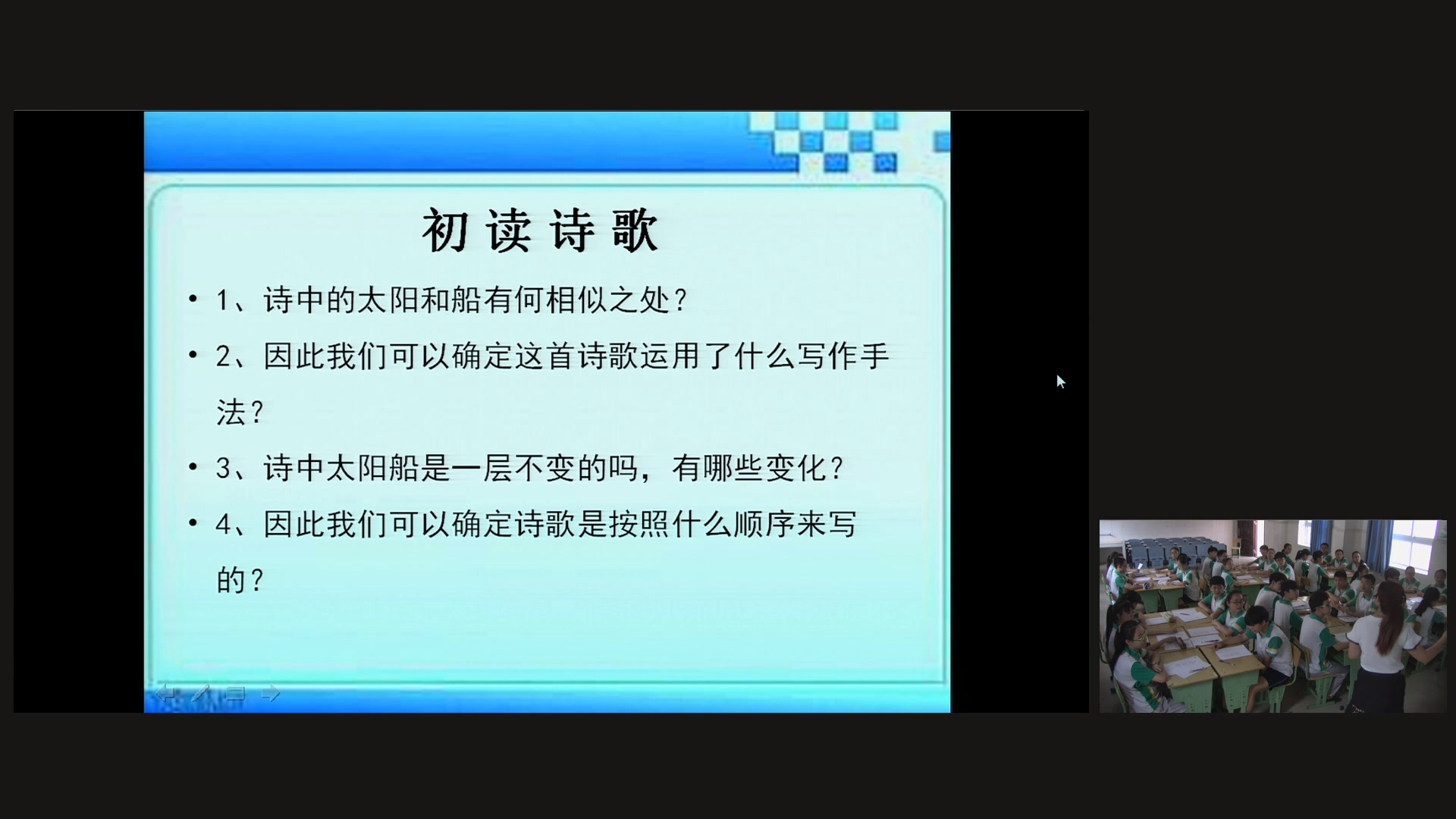 初读诗歌

• 1、诗中的太阳和船有何相似之处？

• 2、因此我们可以确定这首诗歌运用了什么写作手法？

• 3、诗中太阳船是一层不变的吗，有哪些变化？

• 4、因此我们可以确定诗歌是按照什么顺序来写的？